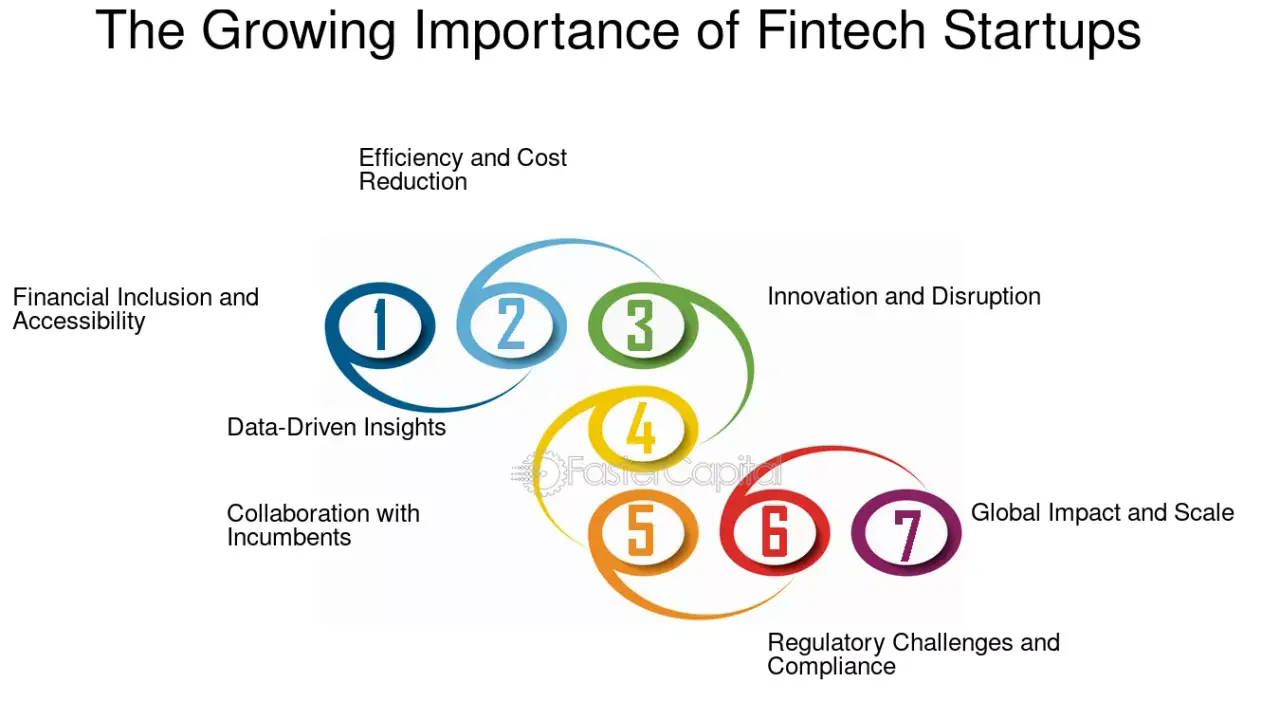 The Growing Importance of Fintech Startups

Efficiency and Cost Reduction

Financial Inclusion and Accessibility

1

2

3

Innovation and Disruption

Data-Driven Insights

4

FasterCapital

Collaboration with Incumbents

5

6

7

Global Impact and Scale

Regulatory Challenges and Compliance